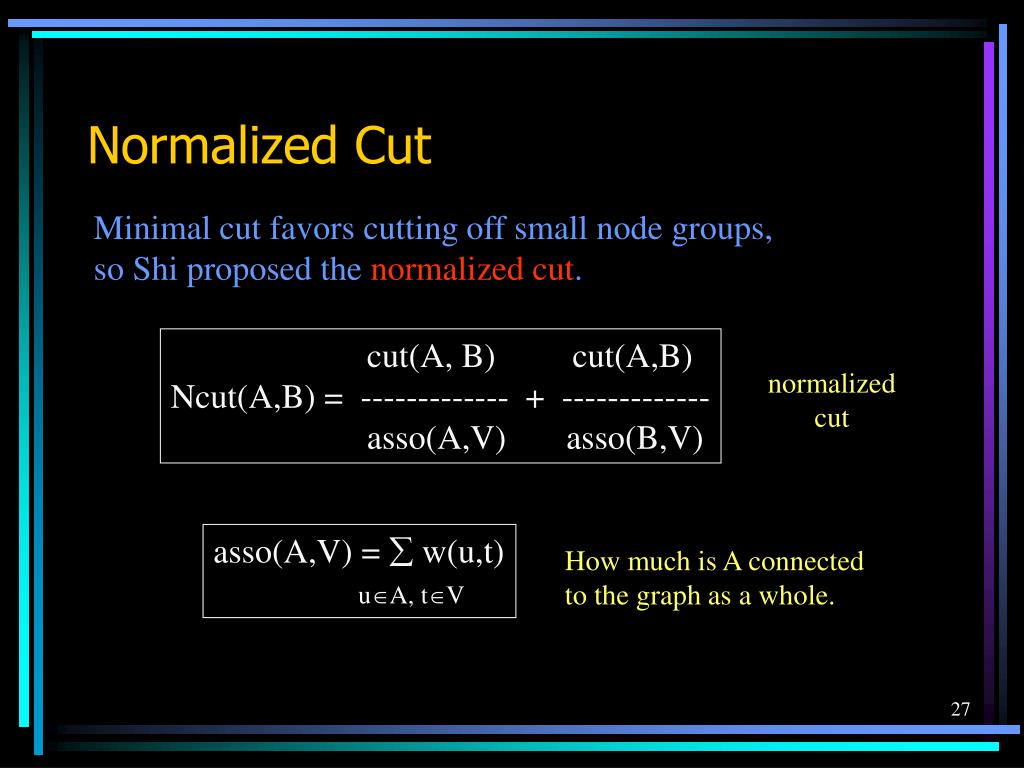 Normalized Cut

Minimal cut favors cutting off small node groups, so Shi proposed the normalized cut.

$Ncut(A,B) = \frac{cut(A, B)}{asso(A,V)} + \frac{cut(A,B)}{asso(B,V)}$

normalized cut

$asso(A,V) = \sum_{u \in A,\, t \in V} w(u,t)$

How much is A connected to the graph as a whole.

27